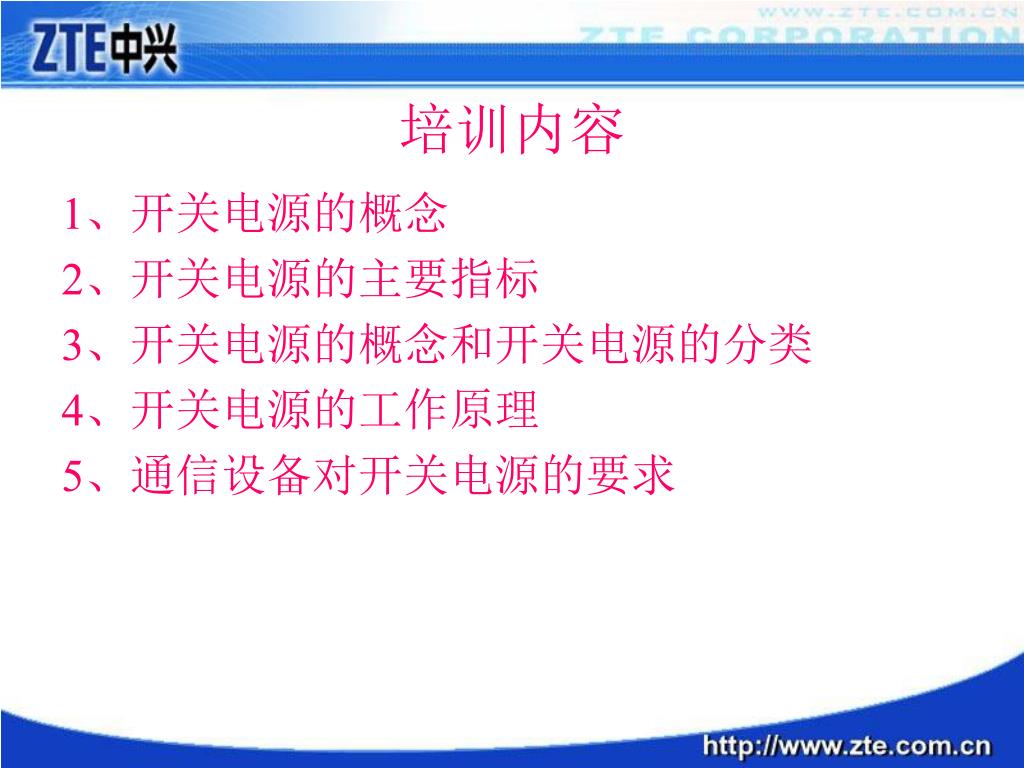 ZTE中兴

WWW.ZTE.COM.CN
ZTE CORPORATION

培训内容

1、开关电源的概念
2、开关电源的主要指标
3、开关电源的概念和开关电源的分类
4、开关电源的工作原理
5、通信设备对开关电源的要求

http://www.zte.com.cn